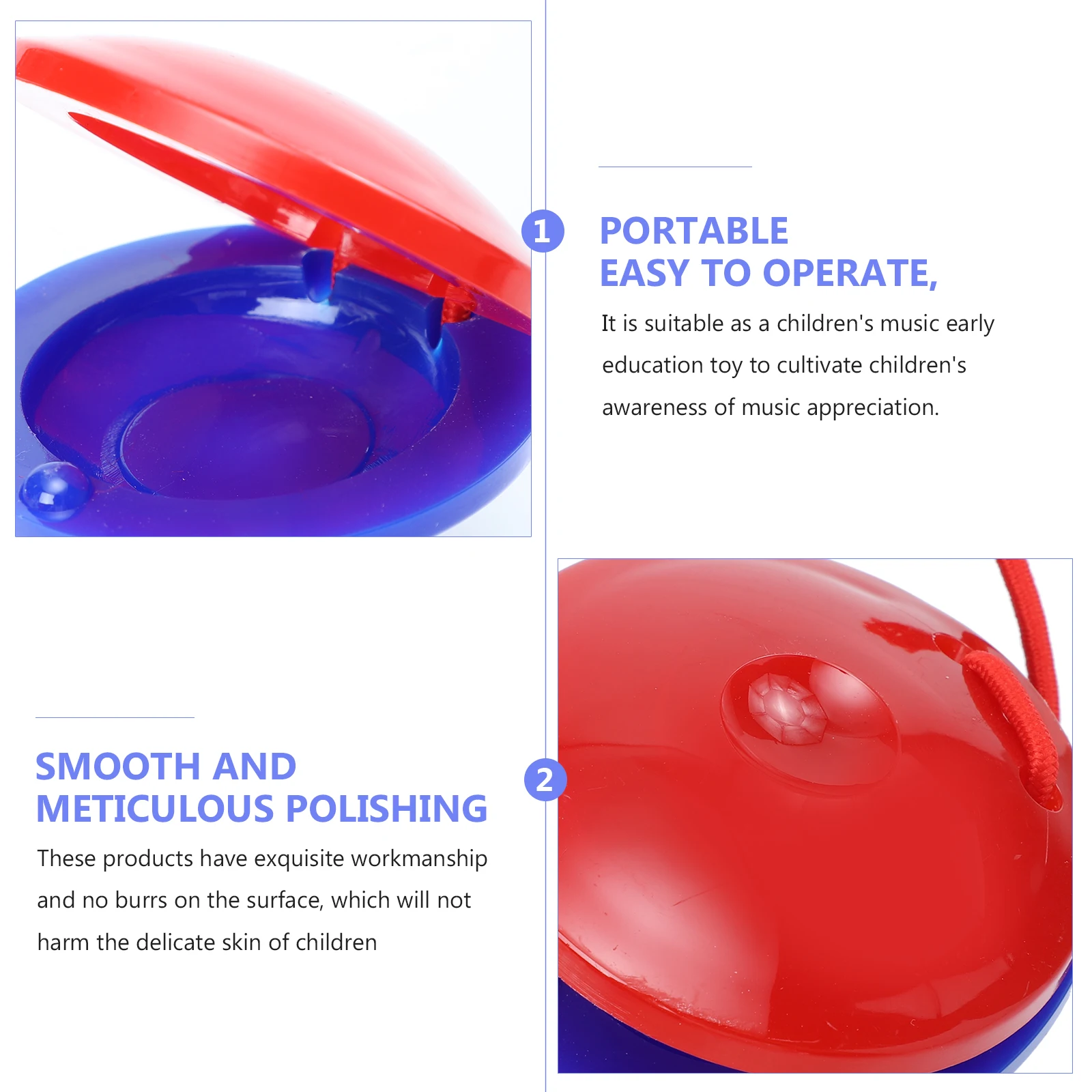 1

PORTABLE
EASY TO OPERATE,

It is suitable as a children's music early education toy to cultivate children's awareness of music appreciation.

2

SMOOTH AND
METICULOUS POLISHING

These products have exquisite workmanship and no burrs on the surface, which will not harm the delicate skin of children